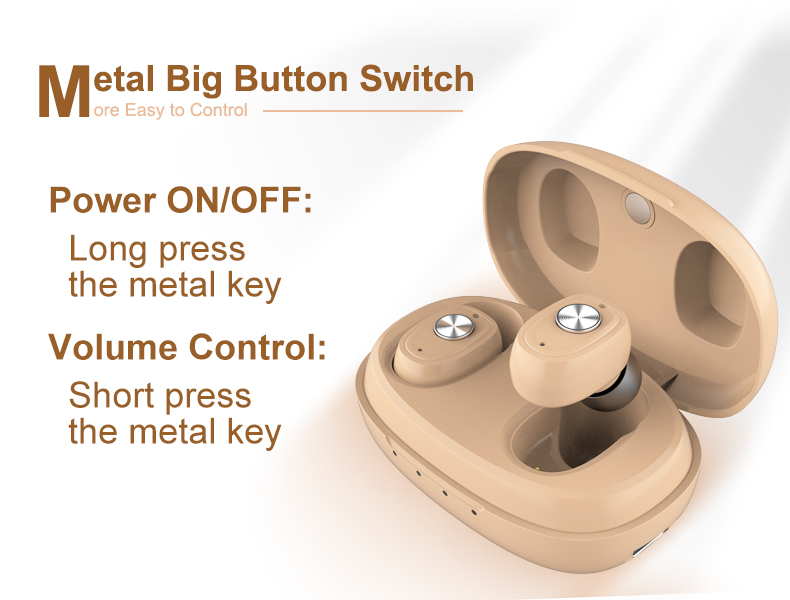 Metal Big Button Switch
More Easy to Control

Power ON/OFF:
Long press the metal key

Volume Control:
Short press the metal key